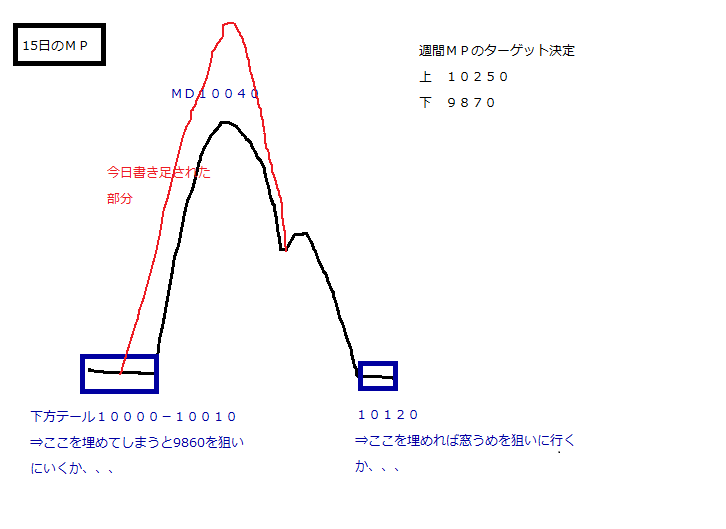 15日のＭＰ

週間ＭＰのターゲット決定
上　１０２５０
下　９８７０

ＭＤ１００４０

今日書き足された部分

下方テール１００００－１００１０
⇒ここを埋めてしまうと9860を狙いにいくか、、、

１０１２０
⇒ここを埋めれば窓うめを狙いに行くか、、、